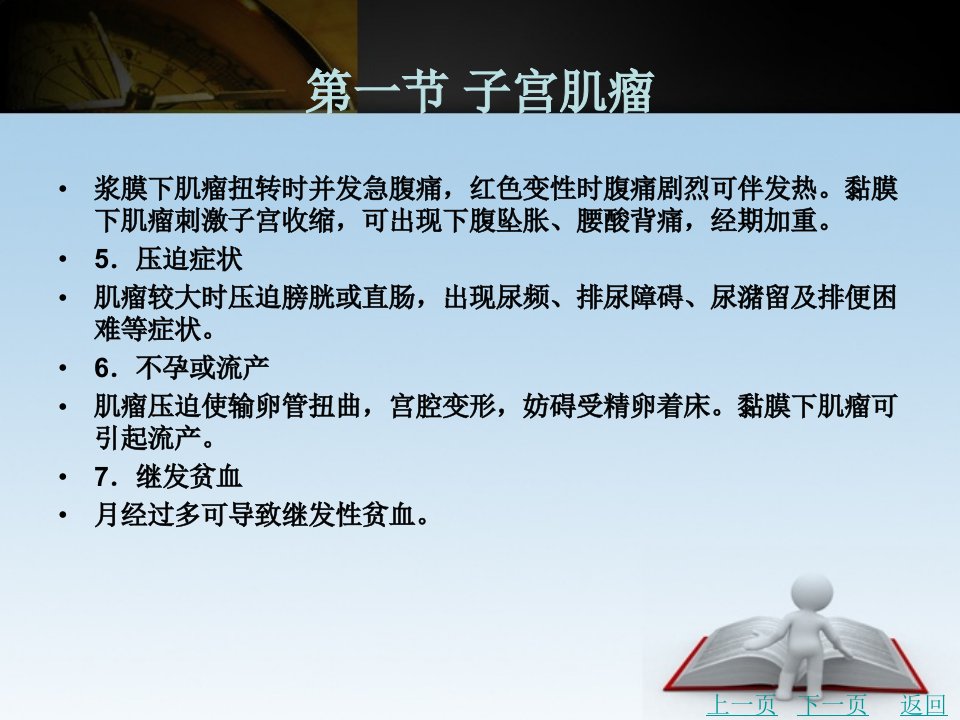 第一节 子宫肌瘤

• 浆膜下肌瘤扭转时并发急腹痛，红色变性时腹痛剧烈可伴发热。黏膜下肌瘤刺激子宫收缩，可出现下腹坠胀、腰酸背痛，经期加重。
• 5．压迫症状
• 肌瘤较大时压迫膀胱或直肠，出现尿频、排尿障碍、尿潴留及排便困难等症状。
• 6．不孕或流产
• 肌瘤压迫使输卵管扭曲，宫腔变形，妨碍受精卵着床。黏膜下肌瘤可引起流产。
• 7．继发贫血
• 月经过多可导致继发性贫血。

上一页 下一页 返回